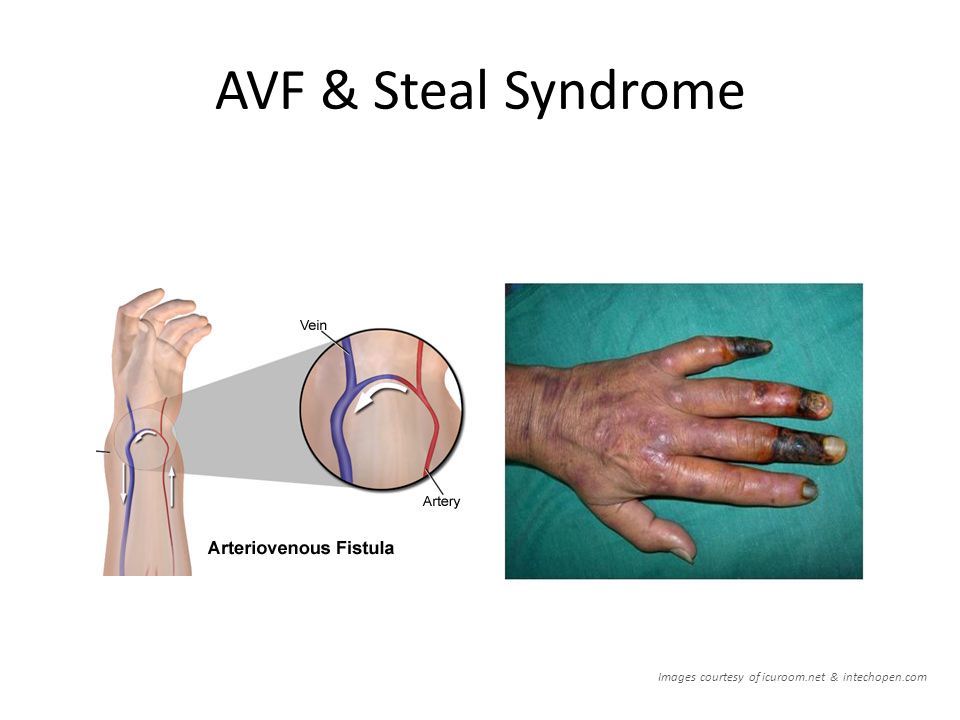 AVF & Steal Syndrome

Vein

Artery

Arteriovenous Fistula

Images courtesy of icuroom.net & intechopen.com